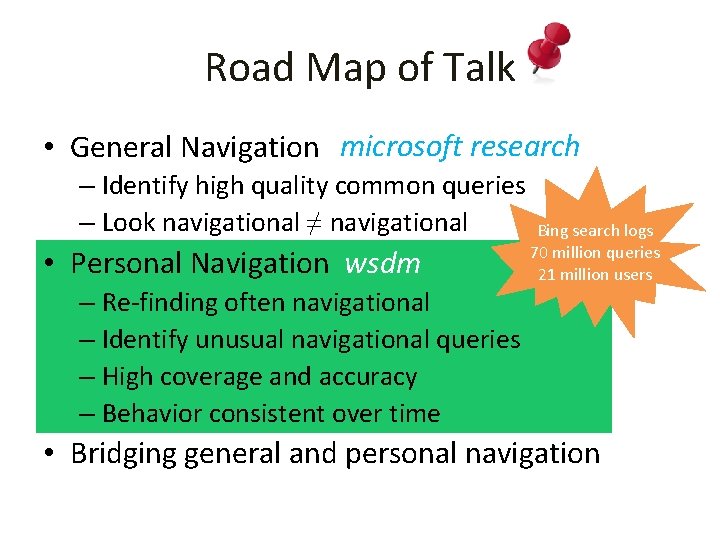 Road Map of Talk

• General Navigation microsoft research
– Identify high quality common queries
– Look navigational $\neq$ navigational

Bing search logs
70 million queries
21 million users

• Personal Navigation wsdm
– Re-finding often navigational
– Identify unusual navigational queries
– High coverage and accuracy
– Behavior consistent over time

• Bridging general and personal navigation